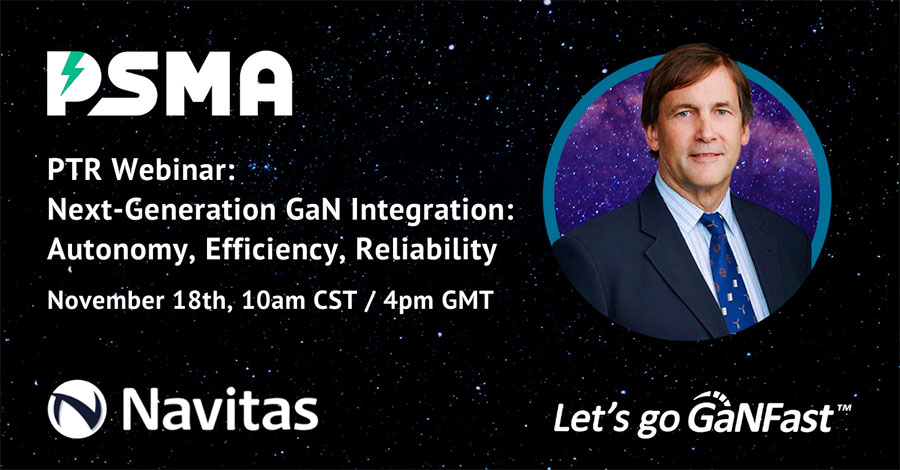 PSMA

PTR Webinar:
Next-Generation GaN Integration:
Autonomy, Efficiency, Reliability

November 18th, 10am CST / 4pm GMT

Navitas

Let's go GaNFast™